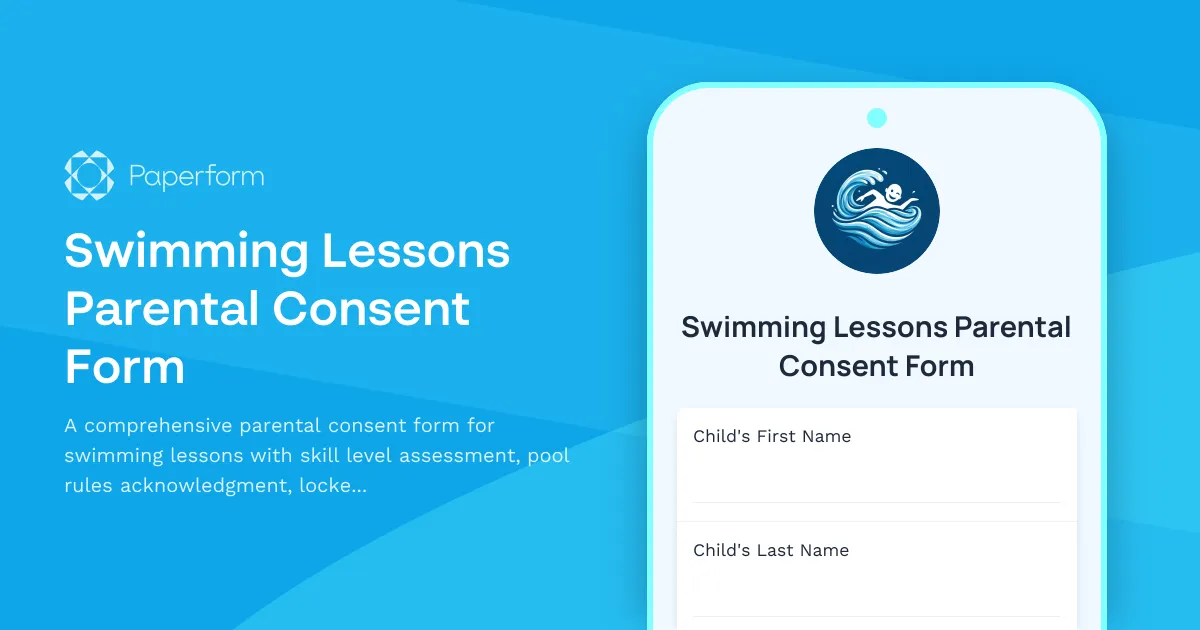 Paperform

Swimming Lessons Parental Consent Form

A comprehensive parental consent form for swimming lessons with skill level assessment, pool rules acknowledgment, locke...

Swimming Lessons Parental Consent Form

Child's First Name

Child's Last Name